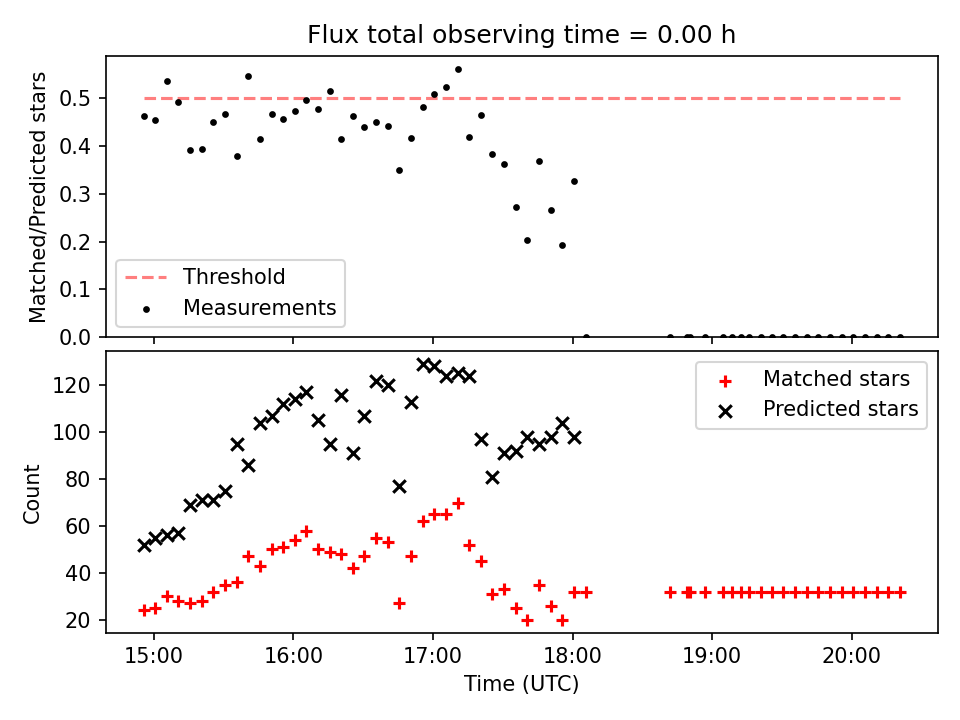 Flux total observing time = 0.00 h

Matched/Predicted stars

0.5
0.4
0.3
0.2
0.1
0.0

Threshold
Measurements

Count

120
100
80
60
40
20

Matched stars
Predicted stars

15:00
16:00
17:00
18:00
19:00
20:00

Time (UTC)